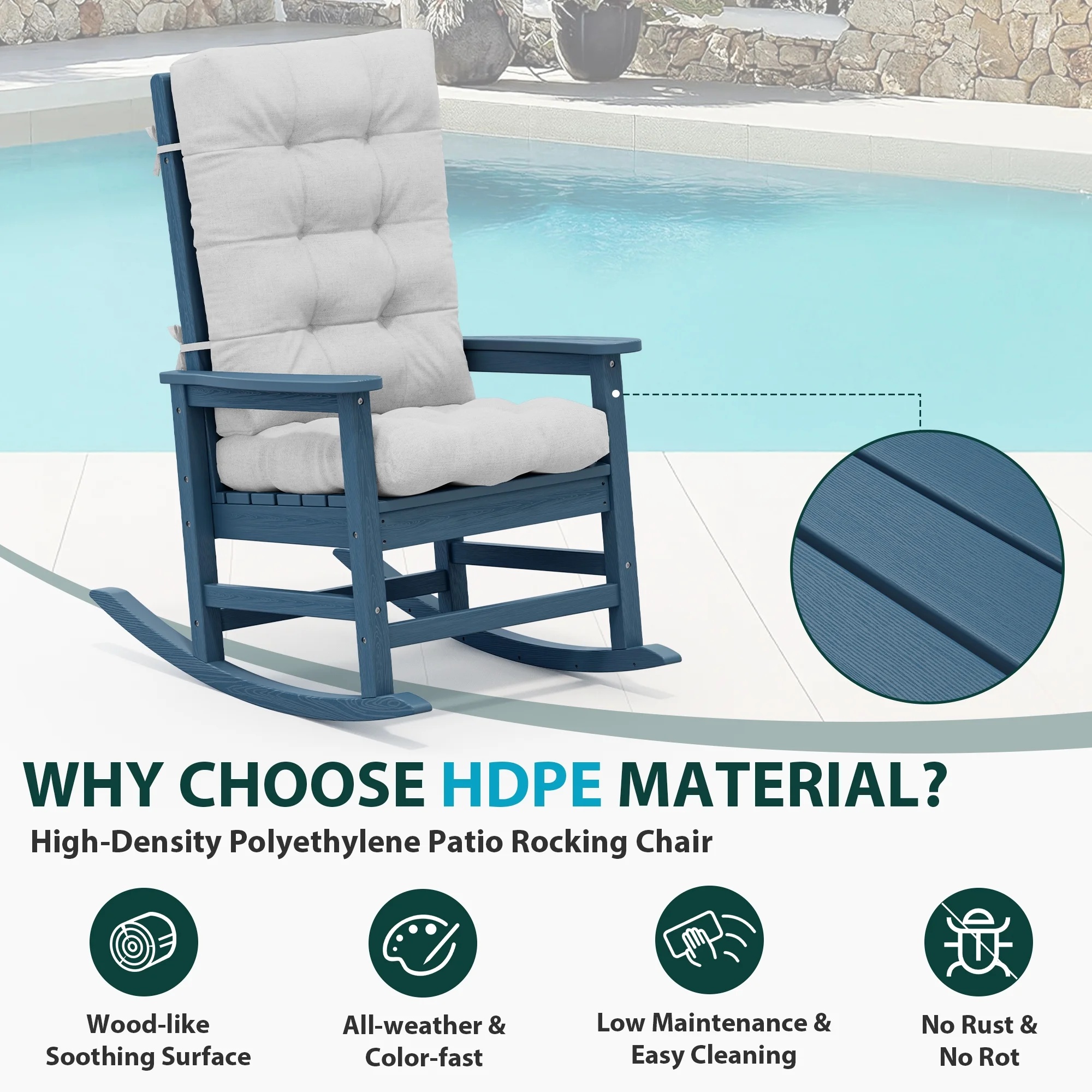 WHY CHOOSE HDPE MATERIAL?

High-Density Polyethylene Patio Rocking Chair

Wood-like
Soothing Surface

All-weather &
Color-fast

Low Maintenance &
Easy Cleaning

No Rust &
No Rot